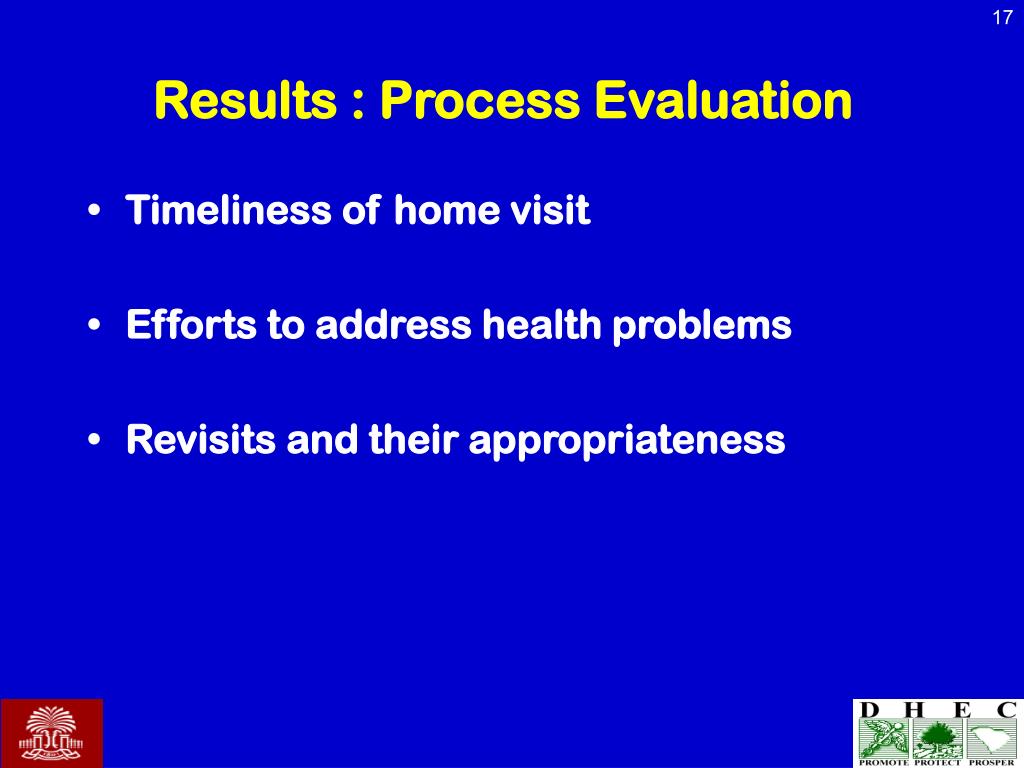 17

Results : Process Evaluation

• Timeliness of home visit

• Efforts to address health problems

• Revisits and their appropriateness

D H E C
PROMOTE PROTECT PROSPER